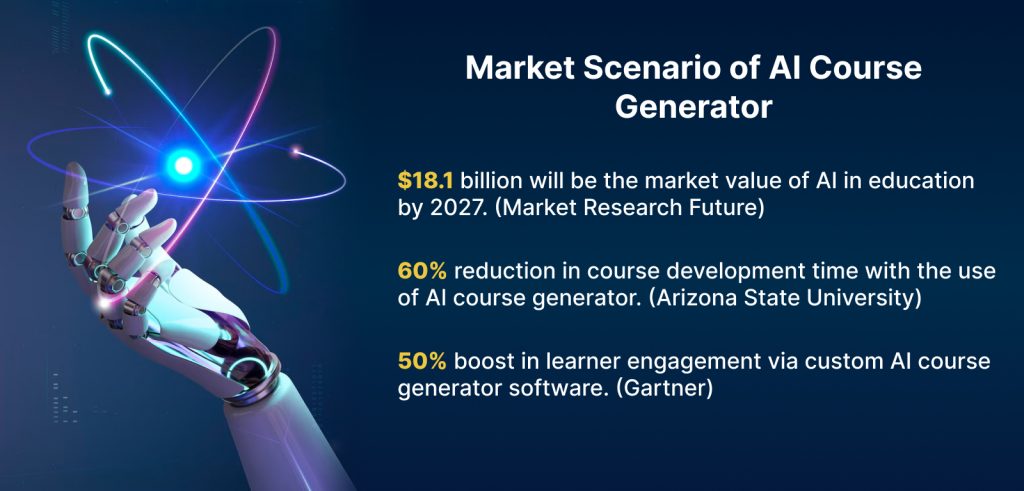 Market Scenario of AI Course Generator

$18.1 billion will be the market value of AI in education by 2027. (Market Research Future)

60% reduction in course development time with the use of AI course generator. (Arizona State University)

50% boost in learner engagement via custom AI course generator software. (Gartner)